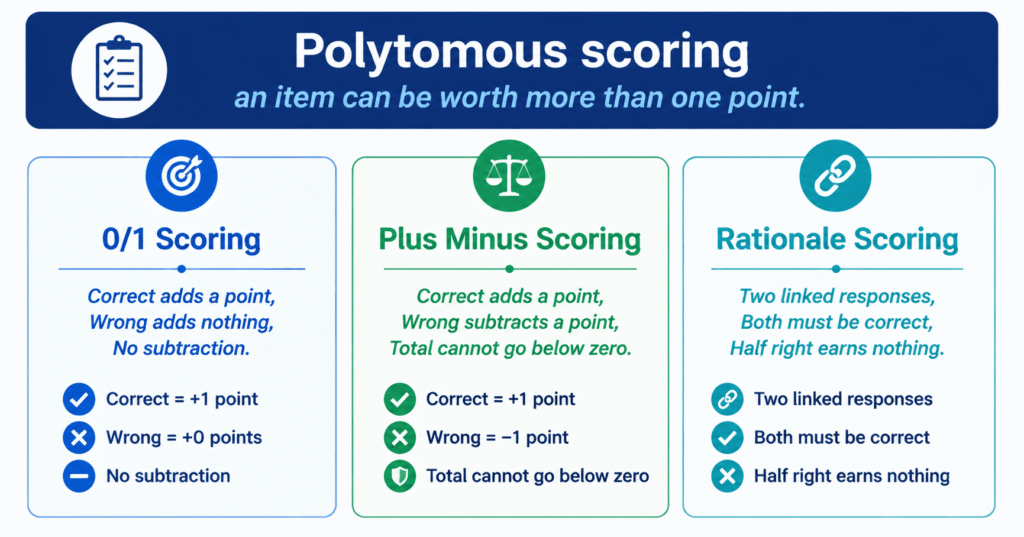 Polytomous scoring

an item can be worth more than one point.

0/1 Scoring

Correct adds a point, Wrong adds nothing, No subtraction.

Correct = +1 point

Wrong = +0 points

No subtraction

Plus Minus Scoring

Correct adds a point, Wrong subtracts a point, Total cannot go below zero.

Correct = +1 point

Wrong = −1 point

Total cannot go below zero

Rationale Scoring

Two linked responses, Both must be correct, Half right earns nothing.

Two linked responses

Both must be correct

Half right earns nothing